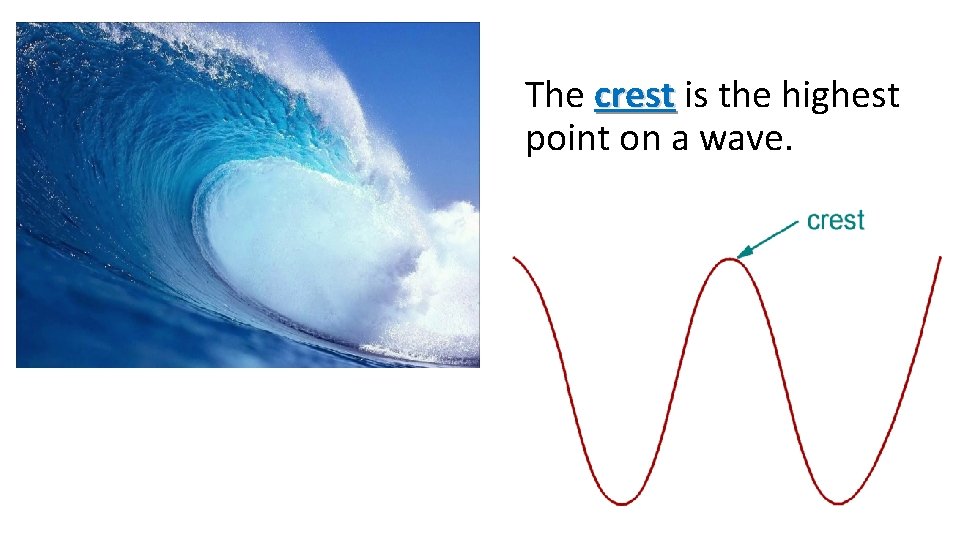 The crest is the highest point on a wave.

crest